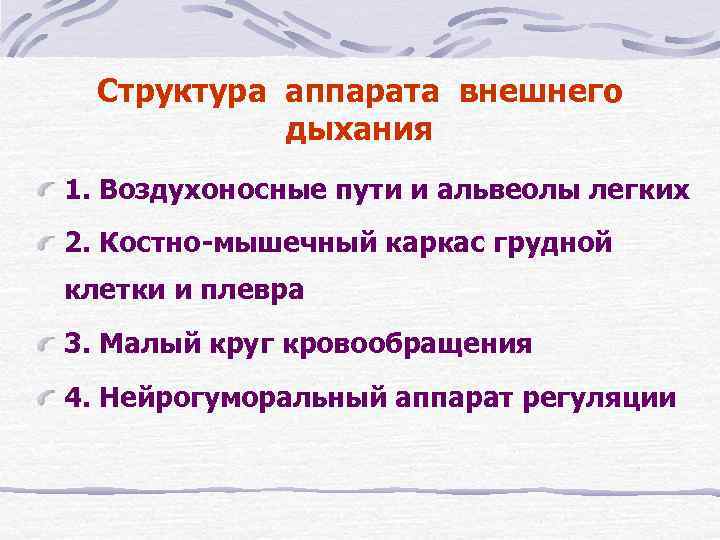 Структура аппарата внешнего дыхания

1. Воздухоносные пути и альвеолы легких

2. Костно-мышечный каркас грудной клетки и плевра

3. Малый круг кровообращения

4. Нейрогуморальный аппарат регуляции